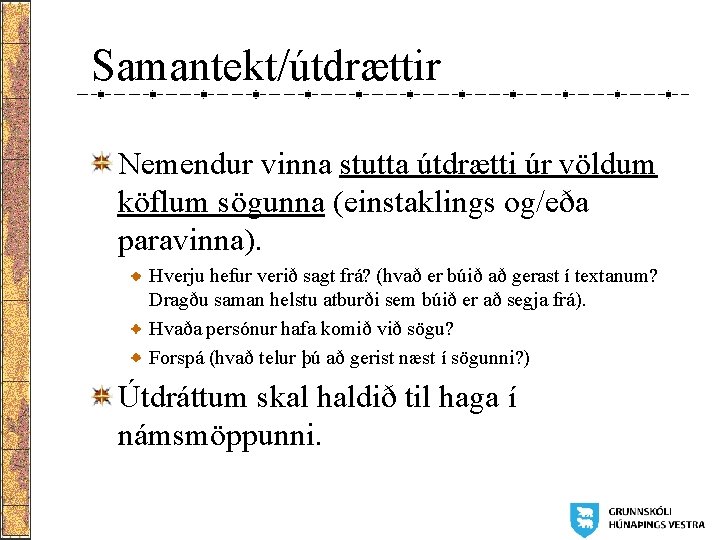 Samantekt/útdrættir

Nemendur vinna stutta útdrætti úr völdum köflum sögunna (einstaklings og/eða paravinna).

Hverju hefur verið sagt frá? (hvað er búið að gerast í textanum? Dragðu saman helstu atburði sem búið er að segja frá).

Hvaða persónur hafa komið við sögu?

Forspá (hvað telur þú að gerist næst í sögunni?)

Útdráttum skal haldið til haga í námsmöppunni.

GRUNNSKÓLI HÚNAÞINGS VESTRA